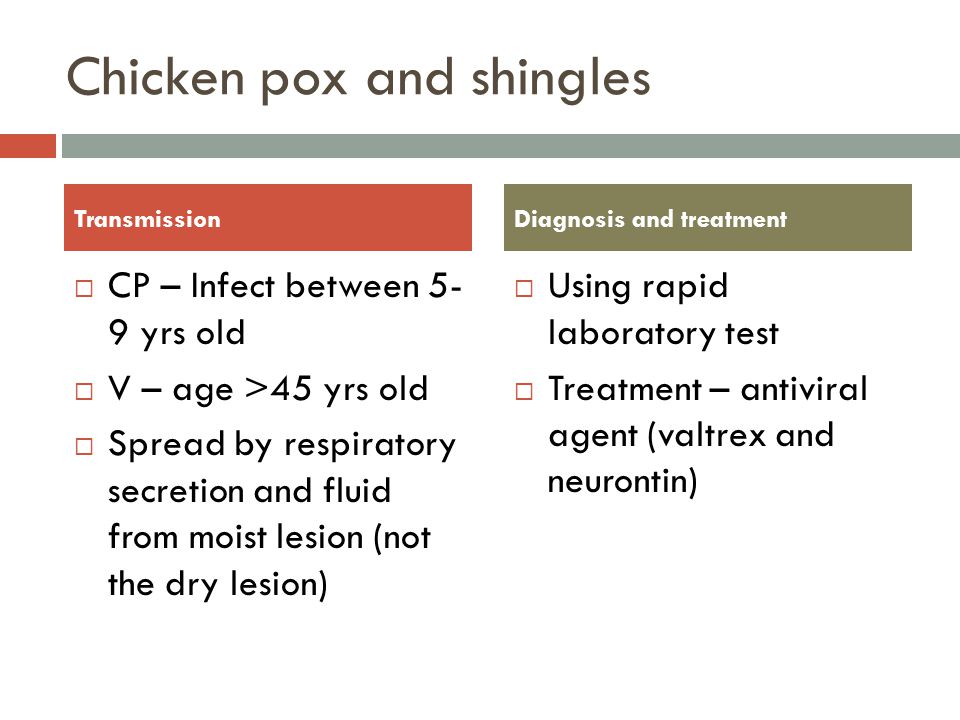 Chicken pox and shingles

Transmission

□ CP – Infect between 5-9 yrs old

□ V – age >45 yrs old

□ Spread by respiratory secretion and fluid from moist lesion (not the dry lesion)

Diagnosis and treatment

□ Using rapid laboratory test

□ Treatment – antiviral agent (valtrex and neurontin)